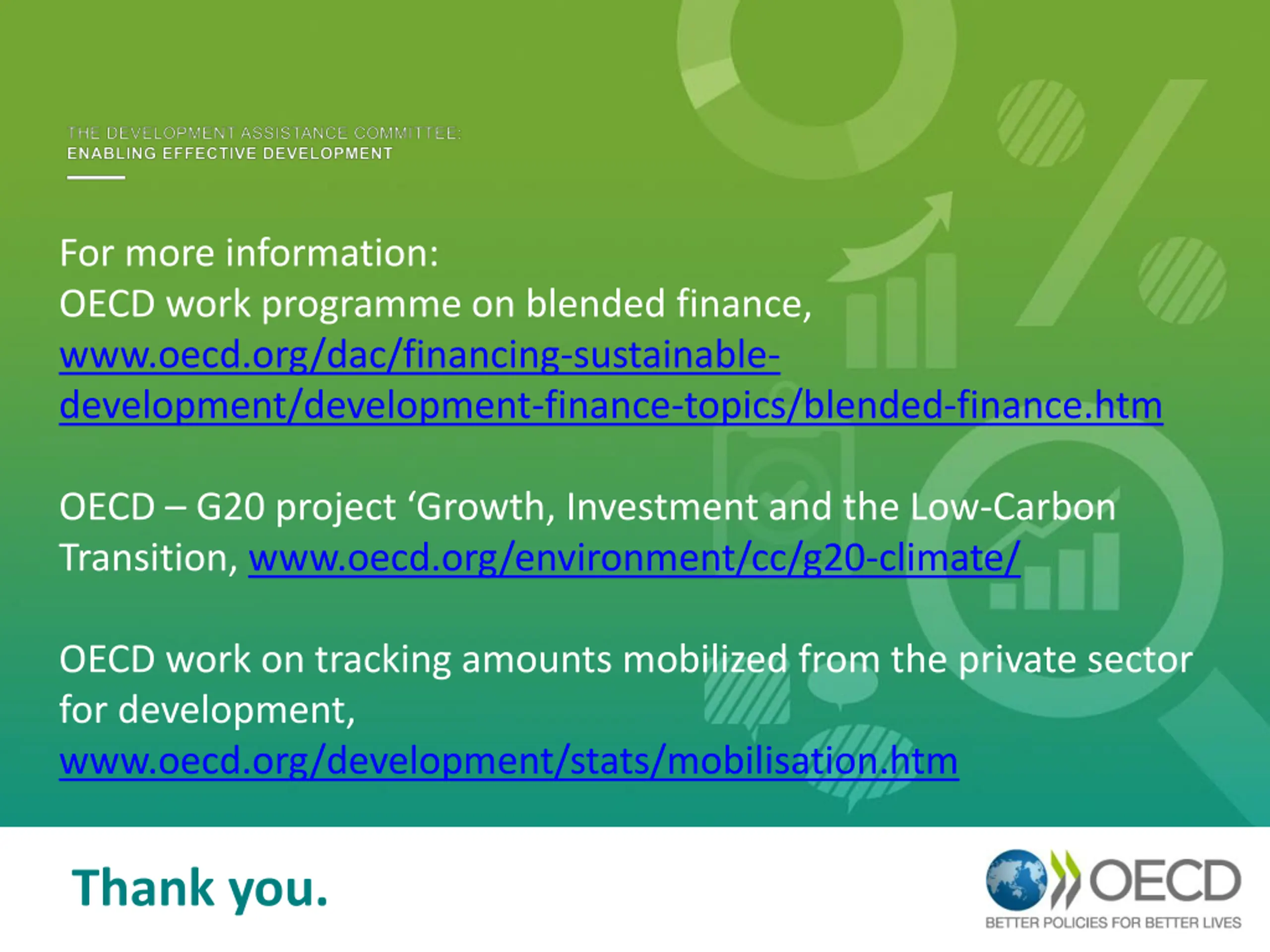 THE DEVELOPMENT ASSISTANCE COMMITTEE:
ENABLING EFFECTIVE DEVELOPMENT

For more information:
OECD work programme on blended finance, www.oecd.org/dac/financing-sustainable-development/development-finance-topics/blended-finance.htm

OECD – G20 project ‘Growth, Investment and the Low-Carbon Transition, www.oecd.org/environment/cc/g20-climate/

OECD work on tracking amounts mobilized from the private sector for development, www.oecd.org/development/stats/mobilisation.htm

Thank you.

OECD
BETTER POLICIES FOR BETTER LIVES